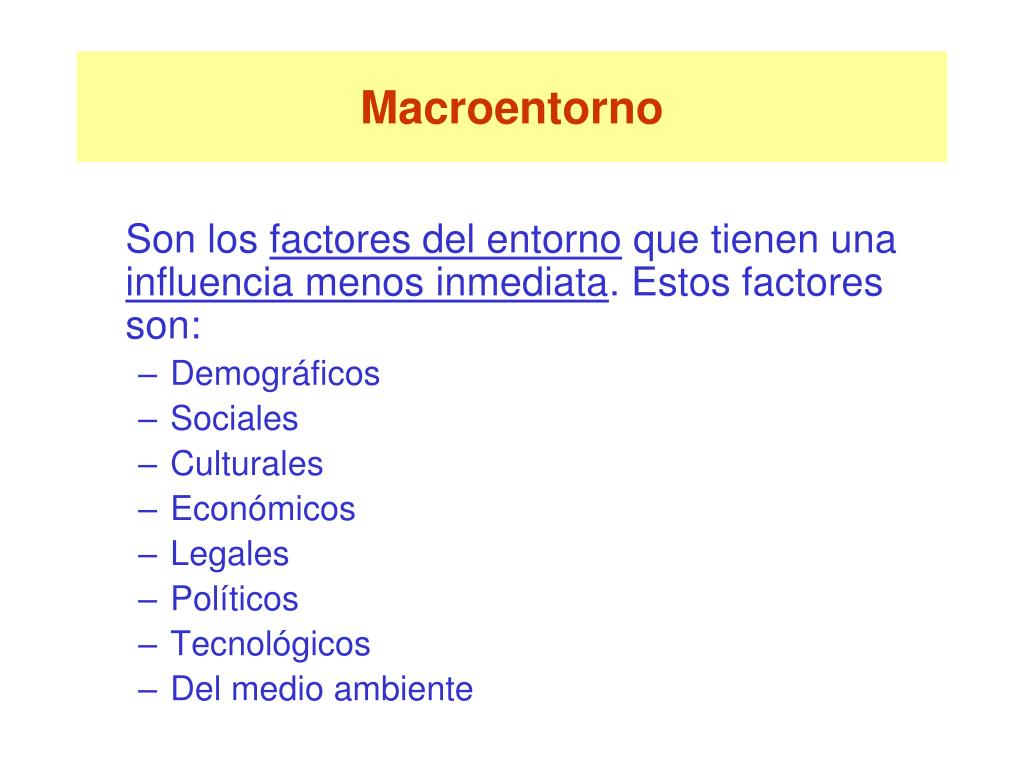 Macroentorno

Son los factores del entorno que tienen una influencia menos inmediata. Estos factores son:

– Demográficos
– Sociales
– Culturales
– Económicos
– Legales
– Políticos
– Tecnológicos
– Del medio ambiente